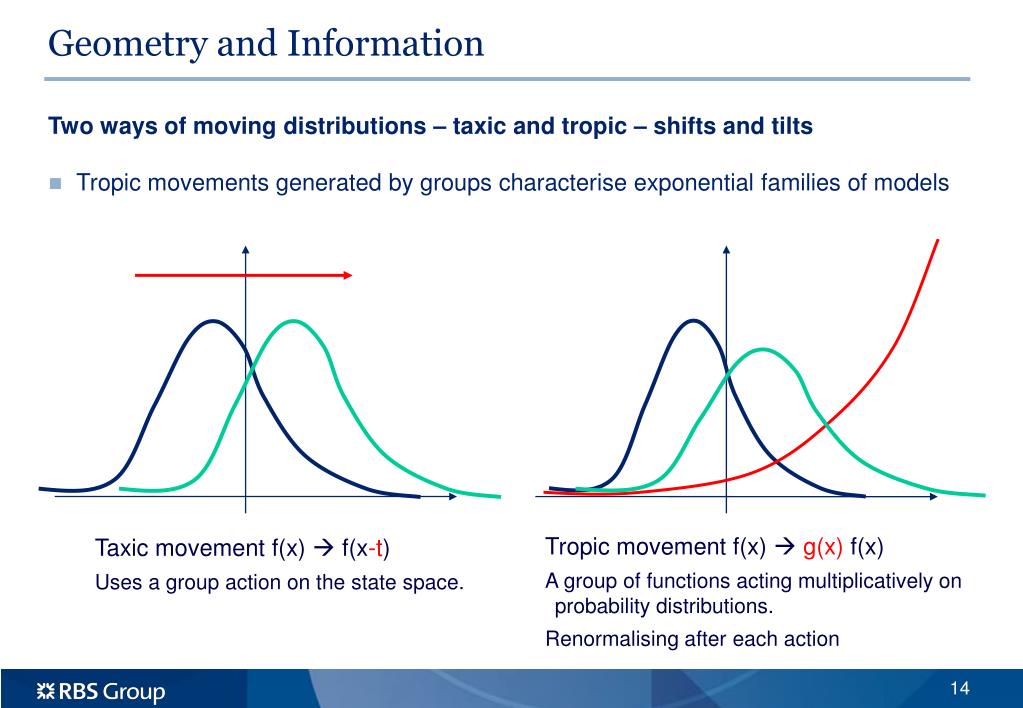 Geometry and Information

Two ways of moving distributions – taxic and tropic – shifts and tilts

Tropic movements generated by groups characterise exponential families of models

Taxic movement f(x) → f(x-t)

Uses a group action on the state space.

Tropic movement f(x) → g(x) f(x)

A group of functions acting multiplicatively on probability distributions.

Renormalising after each action

RBS Group

14